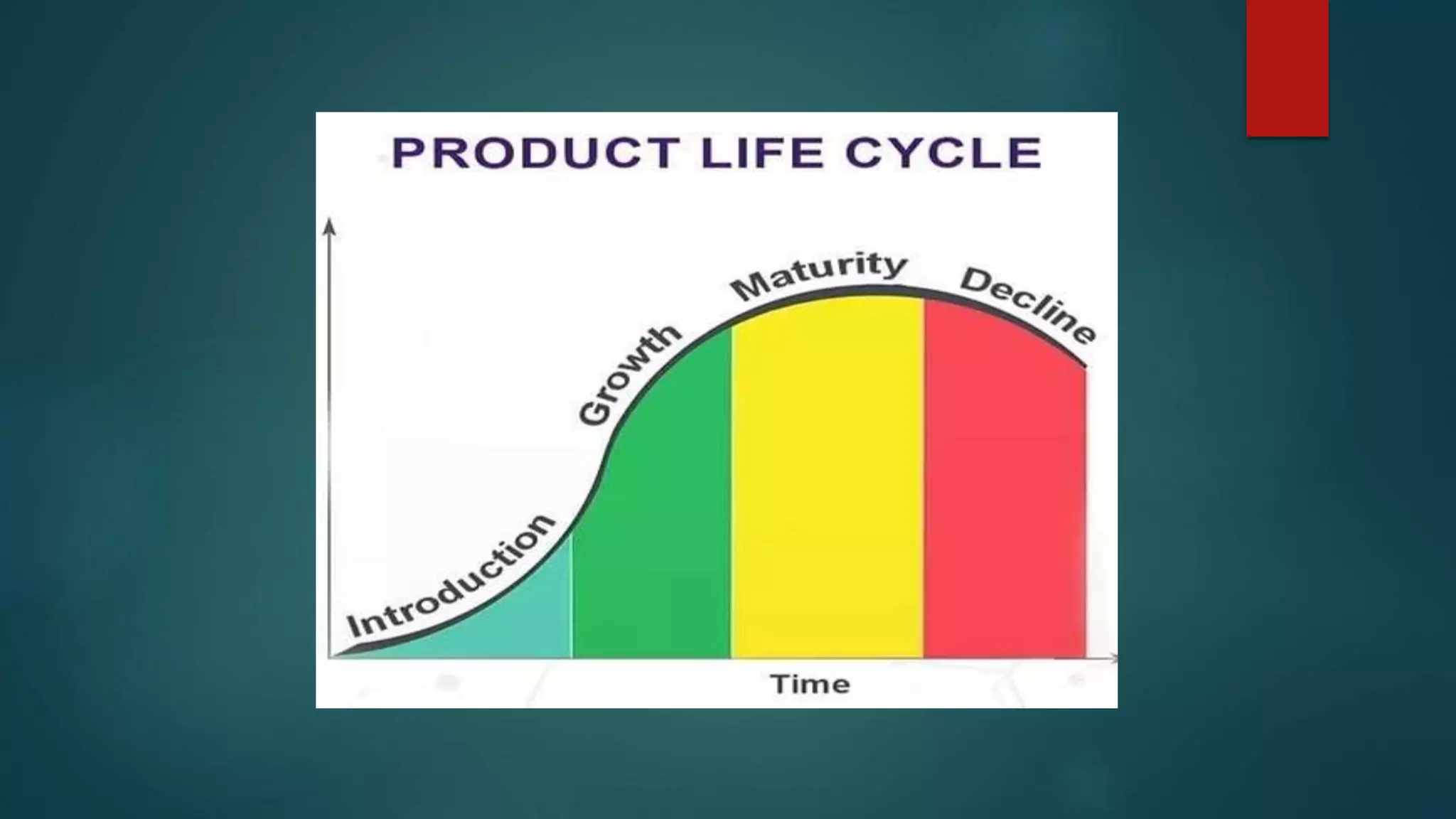 PRODUCT LIFE CYCLE

Introduction

Growth

Maturity

Decline

Time